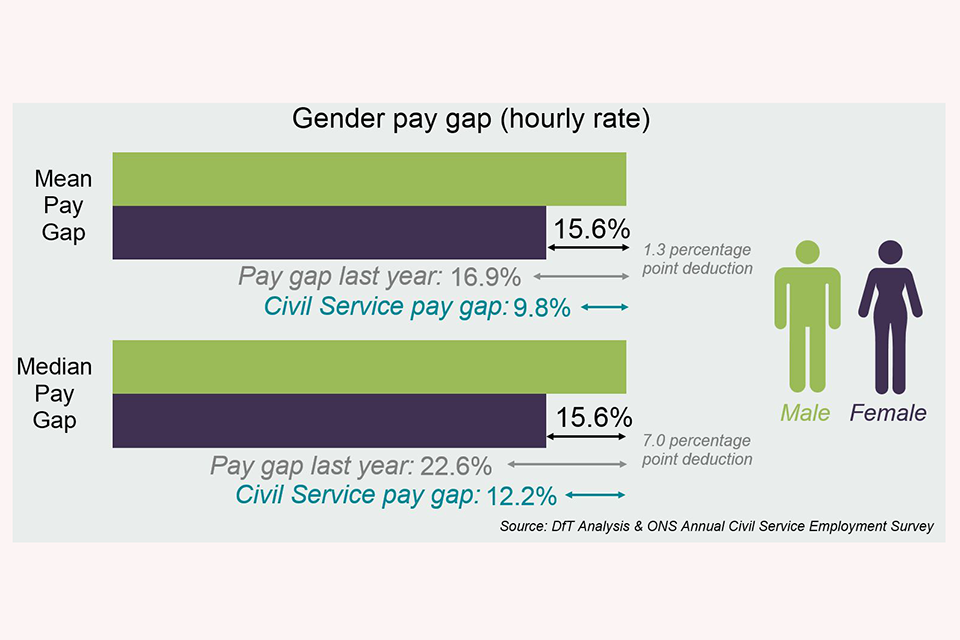 Gender pay gap (hourly rate)

Mean Pay Gap

15.6%

1.3 percentage point deduction

Pay gap last year: 16.9%

Civil Service pay gap: 9.8%

Median Pay Gap

15.6%

7.0 percentage point deduction

Pay gap last year: 22.6%

Civil Service pay gap: 12.2%

Male Female

Source: DfT Analysis & ONS Annual Civil Service Employment Survey